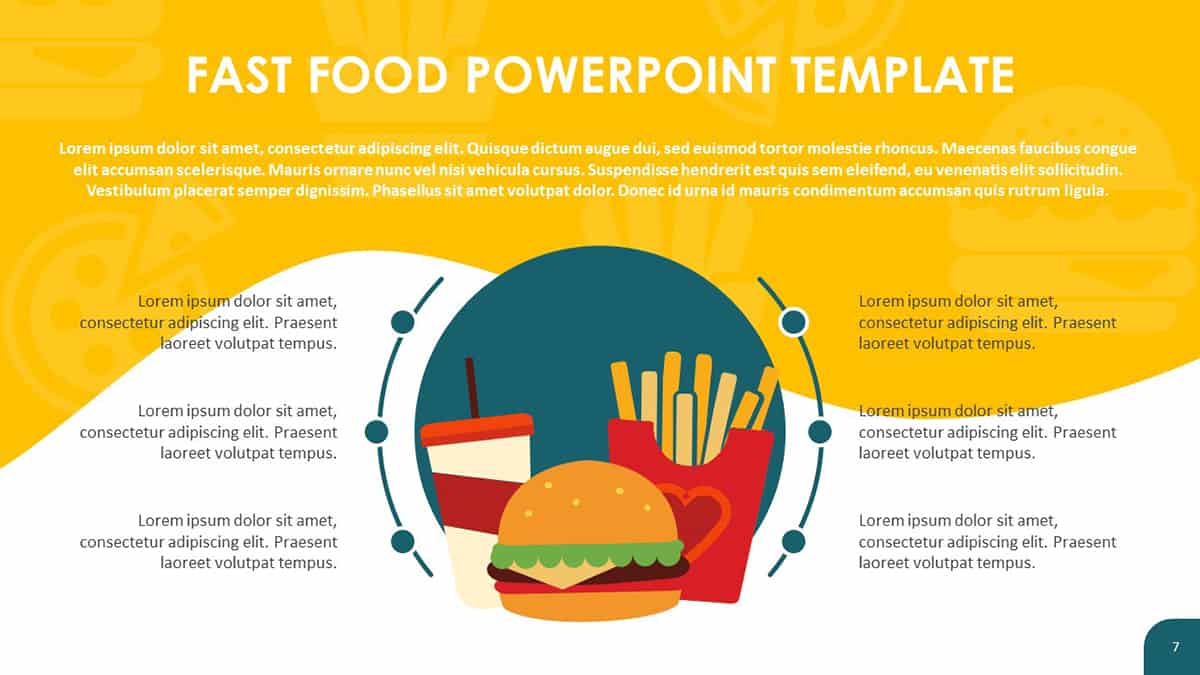 FAST FOOD POWERPOINT TEMPLATE

Lorem ipsum dolor sit amet, consectetur adipiscing elit. Quisque dictum augue dui, sed euismod tortor molestie rhoncus. Maecenas faucibus congue elit accumsan scelerisque. Mauris ornare nunc vel nisi vehicula cursus. Suspendisse hendrerit est quis sem eleifend, eu venenatis elit sollicitudin. Vestibulum placerat semper dignissim. Phasellus sit amet volutpat dolor. Donec id urna id mauris condimentum accumsan quis rutrum ligula.

Lorem ipsum dolor sit amet, consectetur adipiscing elit. Praesent laoreet volutpat tempus.

Lorem ipsum dolor sit amet, consectetur adipiscing elit. Praesent laoreet volutpat tempus.

Lorem ipsum dolor sit amet, consectetur adipiscing elit. Praesent laoreet volutpat tempus.

Lorem ipsum dolor sit amet, consectetur adipiscing elit. Praesent laoreet volutpat tempus.

Lorem ipsum dolor sit amet, consectetur adipiscing elit. Praesent laoreet volutpat tempus.

Lorem ipsum dolor sit amet, consectetur adipiscing elit. Praesent laoreet volutpat tempus.

7